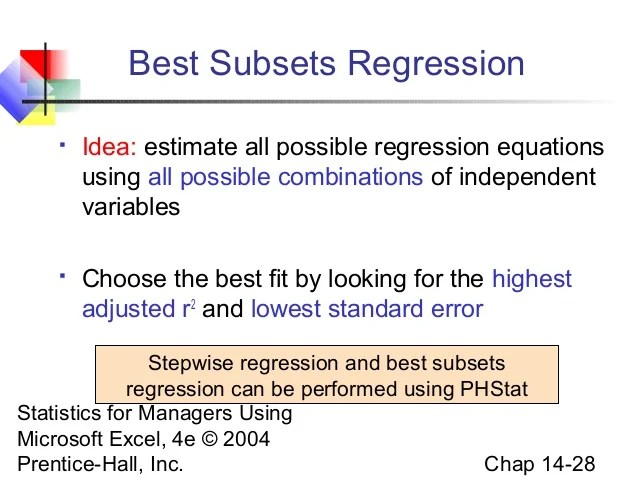 Best Subsets Regression

▪ Idea: estimate all possible regression equations using all possible combinations of independent variables

▪ Choose the best fit by looking for the highest adjusted $r^2$ and lowest standard error

Stepwise regression and best subsets regression can be performed using PHStat

Statistics for Managers Using Microsoft Excel, 4e © 2004 Prentice-Hall, Inc.

Chap 14-28